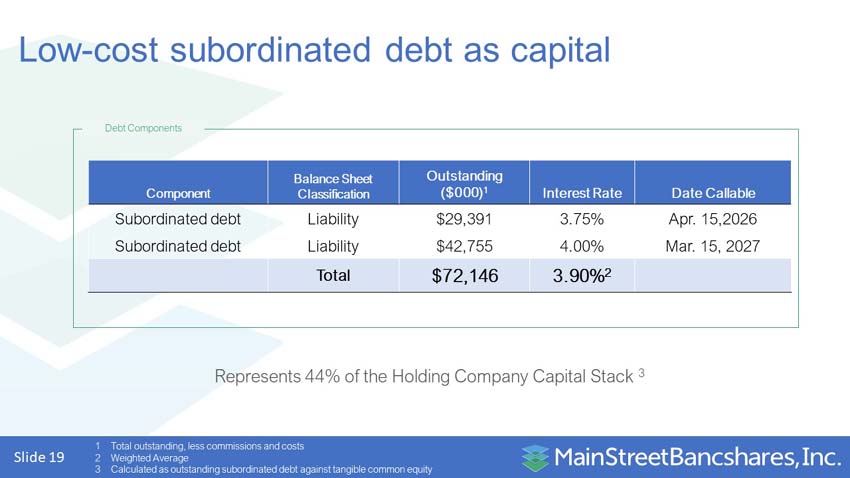 Low-cost subordinated debt as capital

Debt Components

| Component | Balance Sheet Classification | Outstanding ($000)$^1$ | Interest Rate | Date Callable |
|---|---|---|---|---|
| Subordinated debt | Liability | $29,391 | 3.75% | Apr. 15,2026 |
| Subordinated debt | Liability | $42,755 | 4.00% | Mar. 15, 2027 |
| | Total | $72,146 | 3.90%$^2$ | |

Represents 44% of the Holding Company Capital Stack $^3$

Slide 19

1 Total outstanding, less commissions and costs
2 Weighted Average
3 Calculated as outstanding subordinated debt against tangible common equity

MainStreetBancshares, Inc.